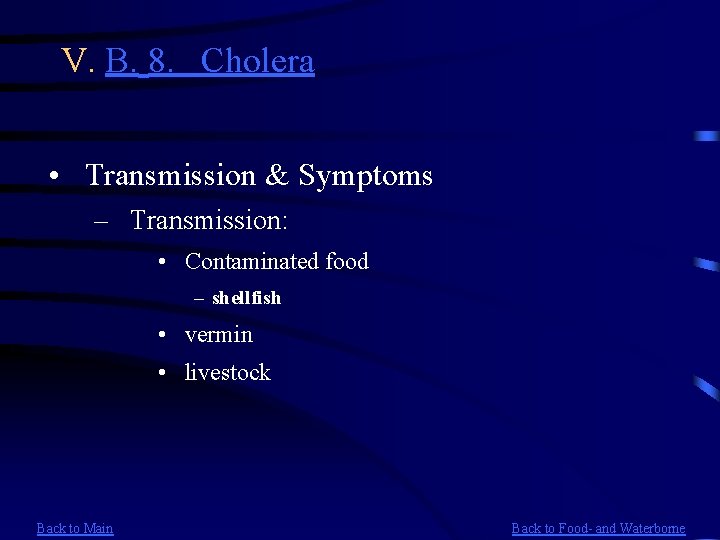 V. B. 8. Cholera

• Transmission & Symptoms
– Transmission:
• Contaminated food
– shellfish
• vermin
• livestock

Back to Main

Back to Food- and Waterborne